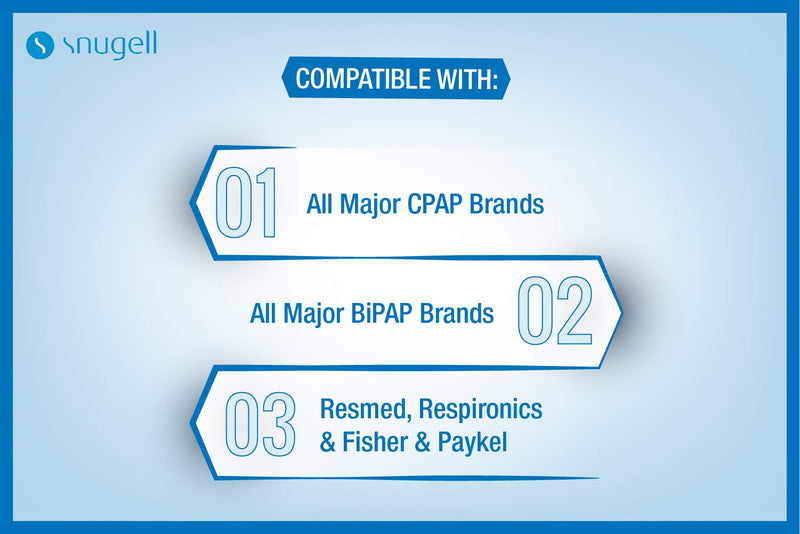 snugell

COMPATIBLE WITH:

01 All Major CPAP Brands

All Major BiPAP Brands 02

03 Resmed, Respironics & Fisher & Paykel